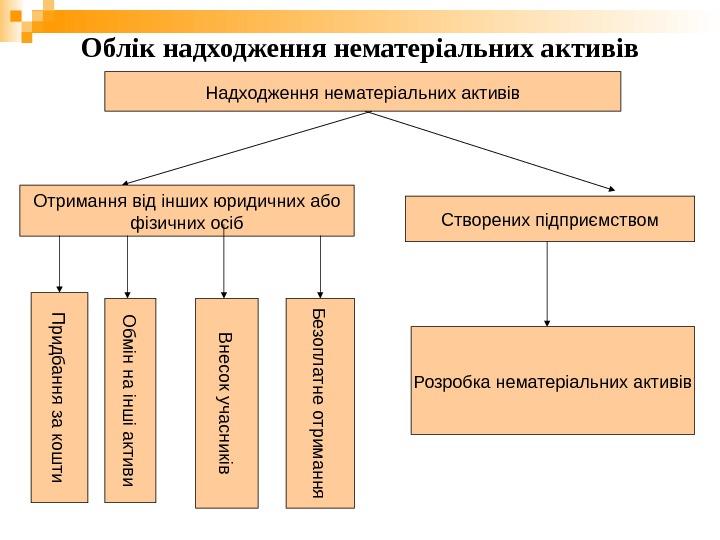 Облік надходження нематеріальних активів

Надходження нематеріальних активів

Отримання від інших юридичних або фізичних осіб

Створених підприємством

Придбання за кошти

Обмін на інші активи

Внесок учасників

Безоплатне отримання

Розробка нематеріальних активів